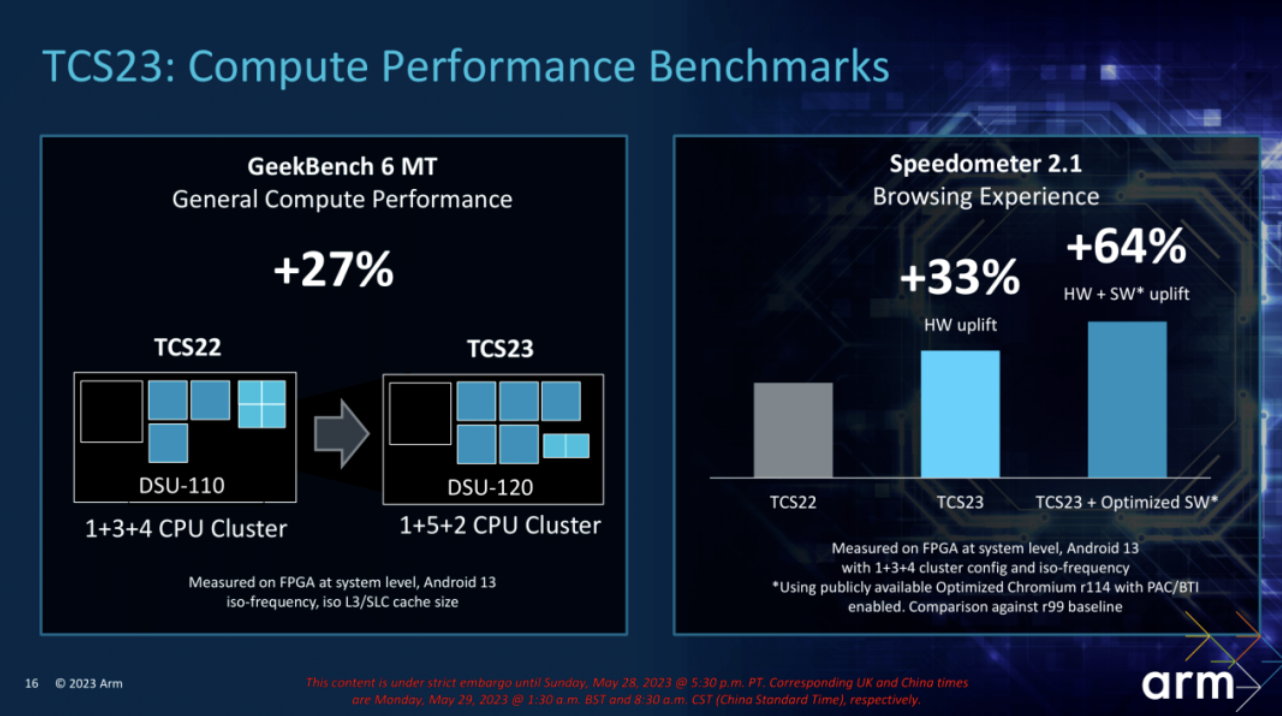 TCS23: Compute Performance Benchmarks

GeekBench 6 MT
General Compute Performance

+27%

TCS22

DSU-110

1+3+4 CPU Cluster

TCS23

DSU-120

1+5+2 CPU Cluster

Measured on FPGA at system level, Android 13 iso-frequency, iso L3/SLC cache size

Speedometer 2.1
Browsing Experience

+33%
HW uplift

+64%
HW + SW* uplift

TCS22

TCS23

TCS23 + Optimized SW*

Measured on FPGA at system level, Android 13 with 1+3+4 cluster config and iso-frequency
*Using publicly available Optimized Chromium r114 with PAC/BTI enabled. Comparison against r99 baseline

16 © 2023 Arm

This content is under strict embargo until Sunday, May 28, 2023 @ 5:30 p.m. PT. Corresponding UK and China times are Monday, May 29, 2023 @ 1:30 a.m. BST and 8:30 a.m. CST (China Standard Time), respectively.

arm